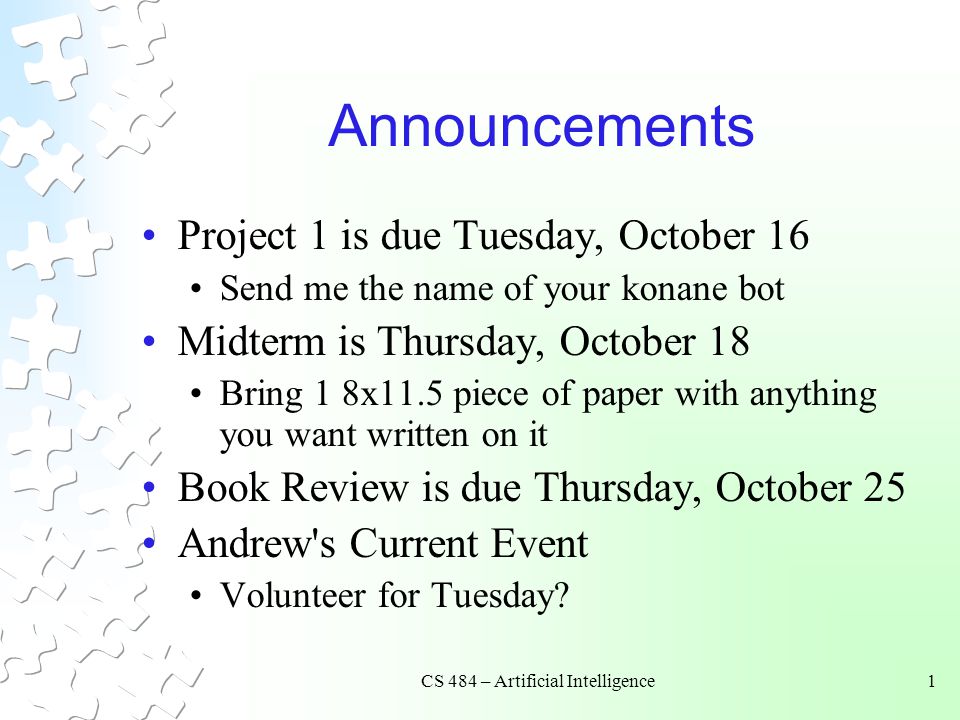 Announcements

• Project 1 is due Tuesday, October 16
  • Send me the name of your konane bot
• Midterm is Thursday, October 18
  • Bring 1 8x11.5 piece of paper with anything you want written on it
• Book Review is due Thursday, October 25
• Andrew's Current Event
  • Volunteer for Tuesday?

CS 484 – Artificial Intelligence

1